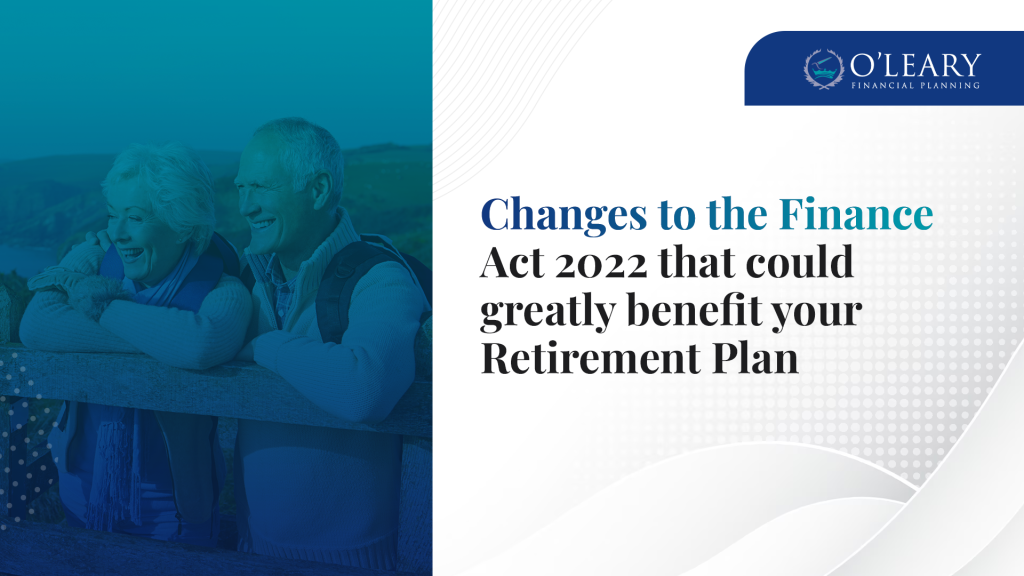 O'LEARY
FINANCIAL PLANNING

Changes to the Finance Act 2022 that could greatly benefit your Retirement Plan